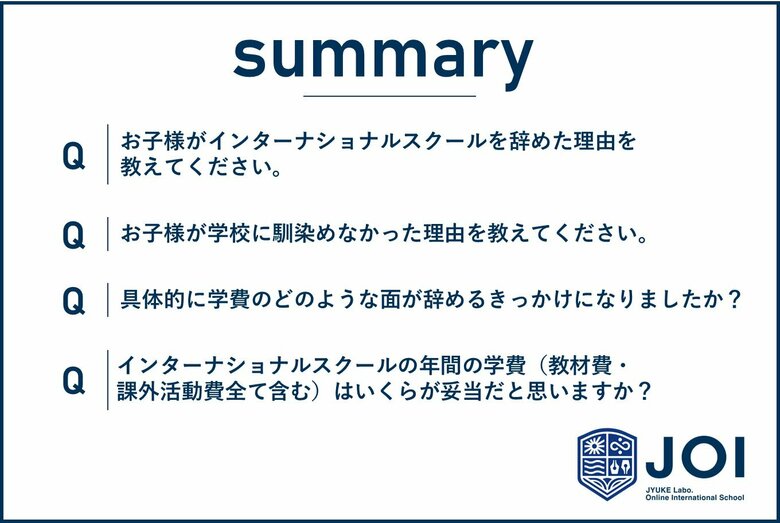 summary

Q お子様がインターナショナルスクールを辞めた理由を教えてください。

Q お子様が学校に馴染めなかった理由を教えてください。

Q 具体的に学費のどのような面が辞めるきっかけになりましたか？

Q インターナショナルスクールの年間の学費（教材費・課外活動費全て含む）はいくらが妥当だと思いますか？

JOI
JYUKE Labo.
Online International School